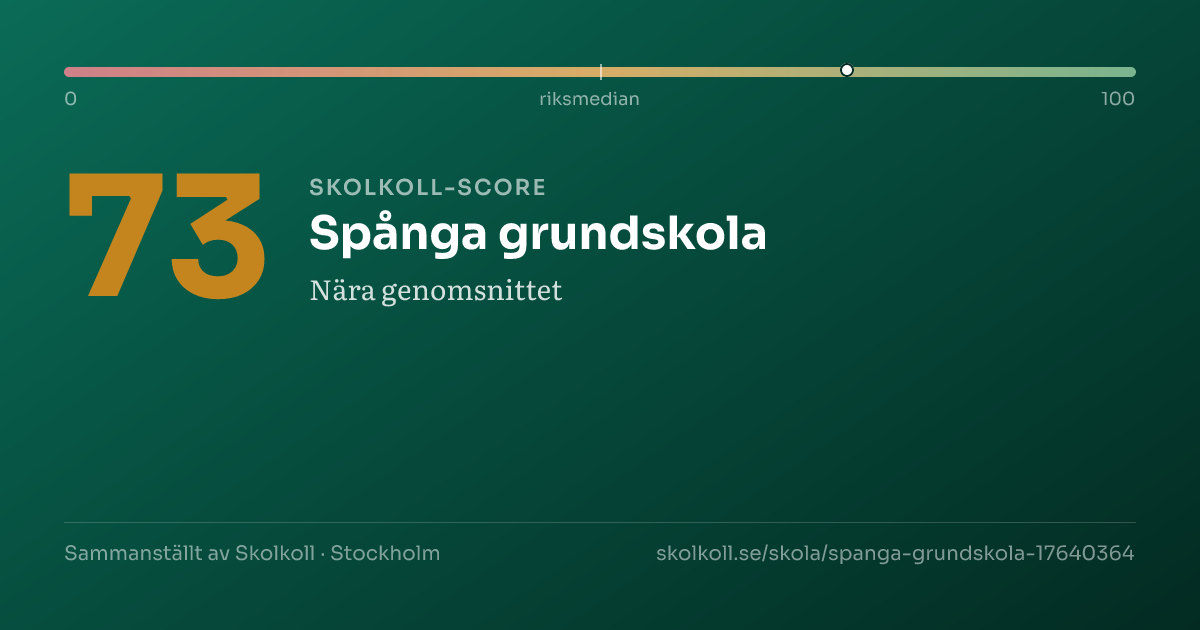 0
riksmedian
100

73

SKOLKOLL-SCORE

Spånga grundskola

Nära genomsnittet

Sammanställt av Skolkoll · Stockholm

skolkoll.se/skola/spanga-grundskola-17640364